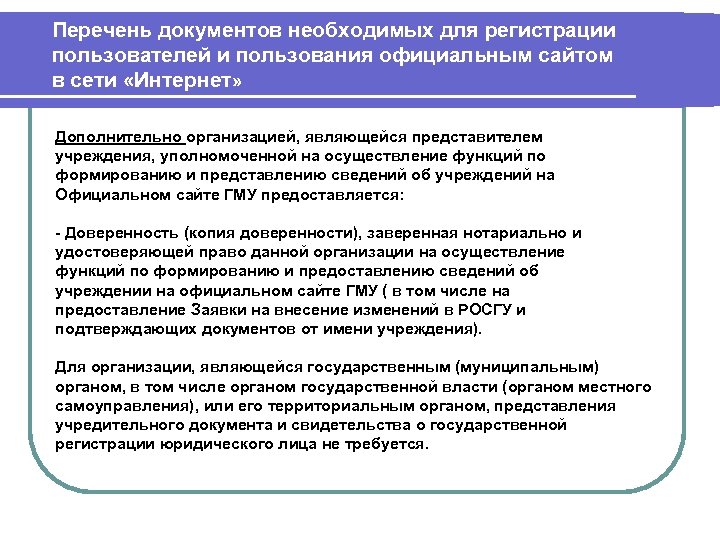 Перечень документов необходимых для регистрации пользователей и пользования официальным сайтом в сети «Интернет»

Дополнительно организацией, являющейся представителем учреждения, уполномоченной на осуществление функций по формированию и представлению сведений об учреждений на Официальном сайте ГМУ предоставляется:

- Доверенность (копия доверенности), заверенная нотариально и удостоверяющей право данной организации на осуществление функций по формированию и предоставлению сведений об учреждении на официальном сайте ГМУ ( в том числе на предоставление Заявки на внесение изменений в РОСГУ и подтверждающих документов от имени учреждения).

Для организации, являющейся государственным (муниципальным) органом, в том числе органом государственной власти (органом местного самоуправления), или его территориальным органом, представления учредительного документа и свидетельства о государственной регистрации юридического лица не требуется.